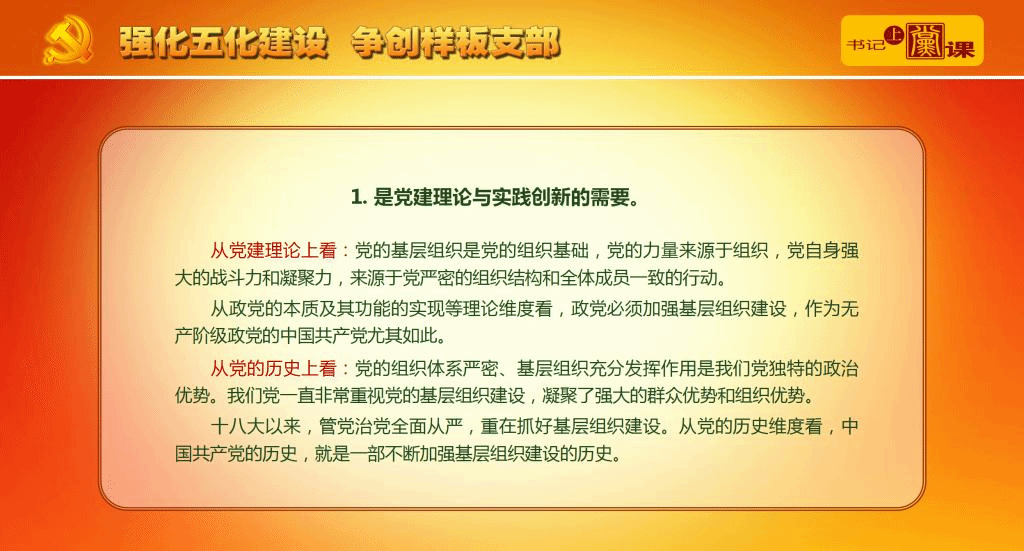 强化五化建设 争创样板支部

书记上党课

1. 是党建理论与实践创新的需要。

从党建理论上看：党的基层组织是党的组织基础，党的力量来源于组织，党自身强大的战斗力和凝聚力，来源于党严密的组织结构和全体成员一致的行动。

从政党的本质及其功能的实现等理论维度看，政党必须加强基层组织建设，作为无产阶级政党的中国共产党尤其如此。

从党的历史上看：党的组织体系严密、基层组织充分发挥作用是我们党独特的政治优势。我们党一直非常重视党的基层组织建设，凝聚了强大的群众优势和组织优势。

十八大以来，管党治党全面从严，重在抓好基层组织建设。从党的历史维度看，中国共产党的历史，就是一部不断加强基层组织建设的历史。